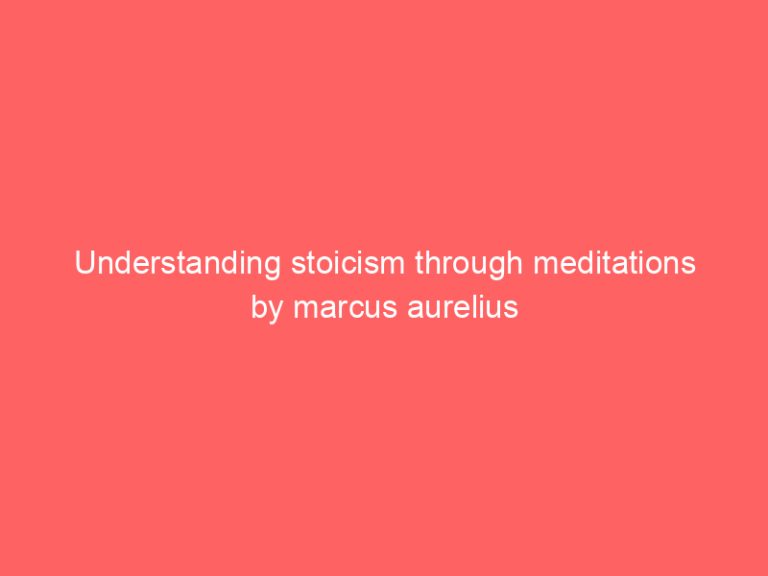 Understanding stoicism through meditations by marcus aurelius